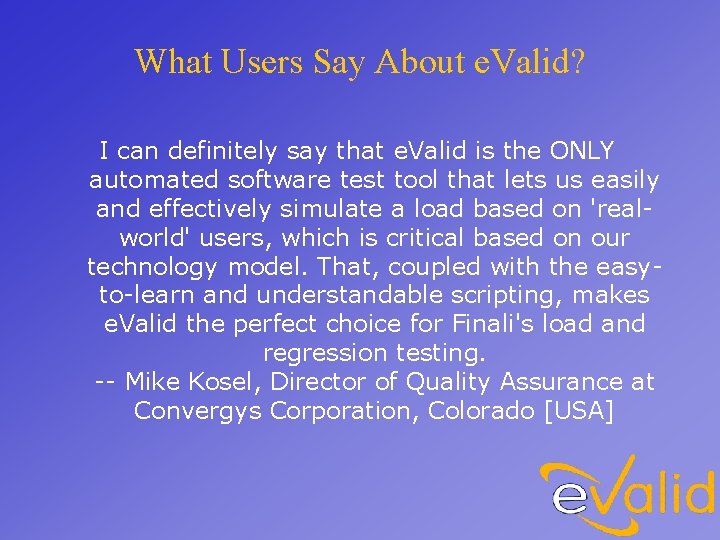 What Users Say About eValid?

I can definitely say that eValid is the ONLY automated software test tool that lets us easily and effectively simulate a load based on 'real-world' users, which is critical based on our technology model. That, coupled with the easy-to-learn and understandable scripting, makes eValid the perfect choice for Finali's load and regression testing.
-- Mike Kosel, Director of Quality Assurance at Convergys Corporation, Colorado [USA]

eValid